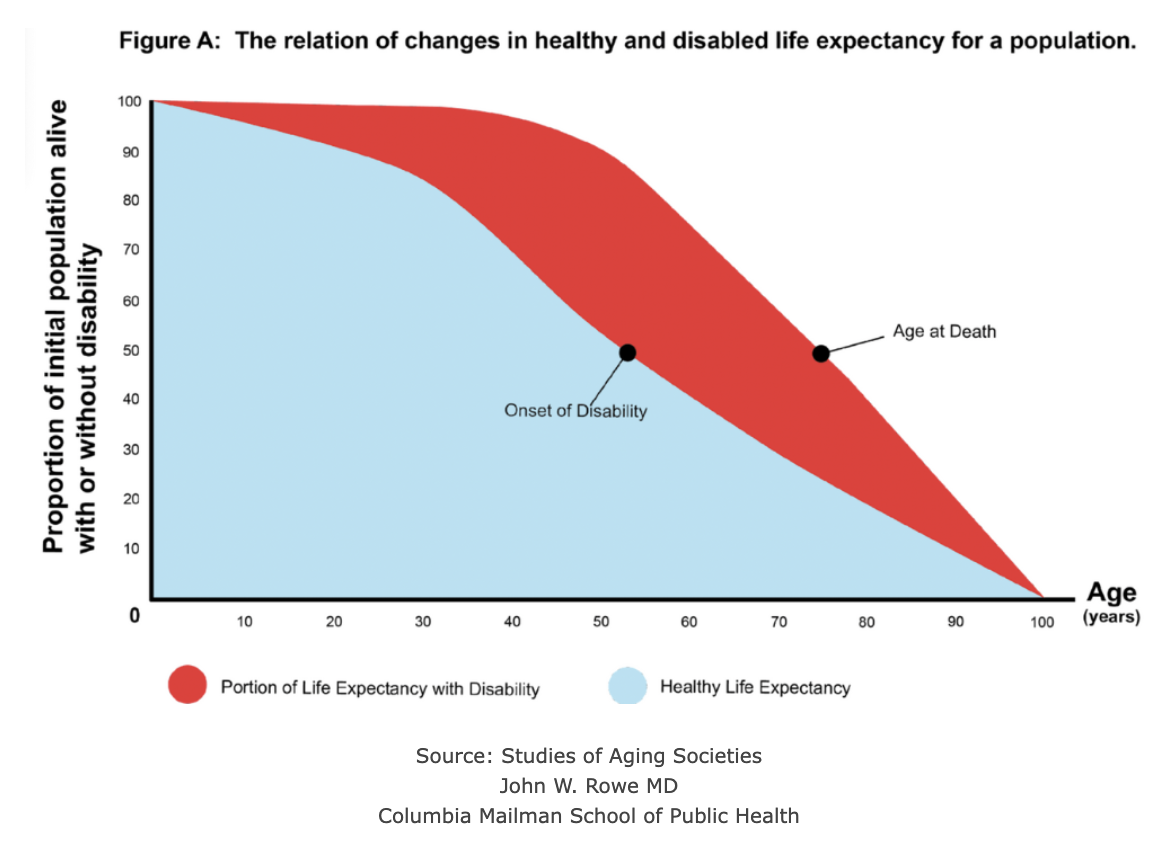 Figure A: The relation of changes in healthy and disabled life expectancy for a population.

Proportion of initial population alive with or without disability

100
90
80
70
60
50
40
30
20
10
0

Age at Death

Onset of Disability

10 20 30 40 50 60 70 80 90 100

Age (years)

Portion of Life Expectancy with Disability

Healthy Life Expectancy

Source: Studies of Aging Societies
John W. Rowe MD
Columbia Mailman School of Public Health